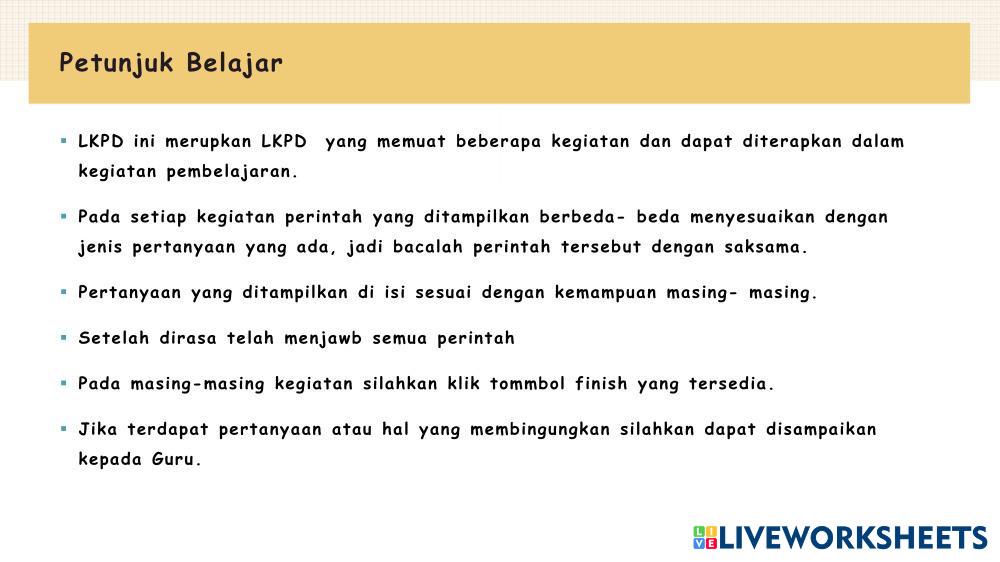 Petunjuk Belajar

▪ LKPD ini merupkan LKPD yang memuat beberapa kegiatan dan dapat diterapkan dalam kegiatan pembelajaran.

▪ Pada setiap kegiatan perintah yang ditampilkan berbeda- beda menyesuaikan dengan jenis pertanyaan yang ada, jadi bacalah perintah tersebut dengan saksama.

▪ Pertanyaan yang ditampilkan di isi sesuai dengan kemampuan masing- masing.

▪ Setelah dirasa telah menjawb semua perintah

▪ Pada masing-masing kegiatan silahkan klik tommbol finish yang tersedia.

▪ Jika terdapat pertanyaan atau hal yang membingungkan silahkan dapat disampaikan kepada Guru.

LIVEWORKSHEETS